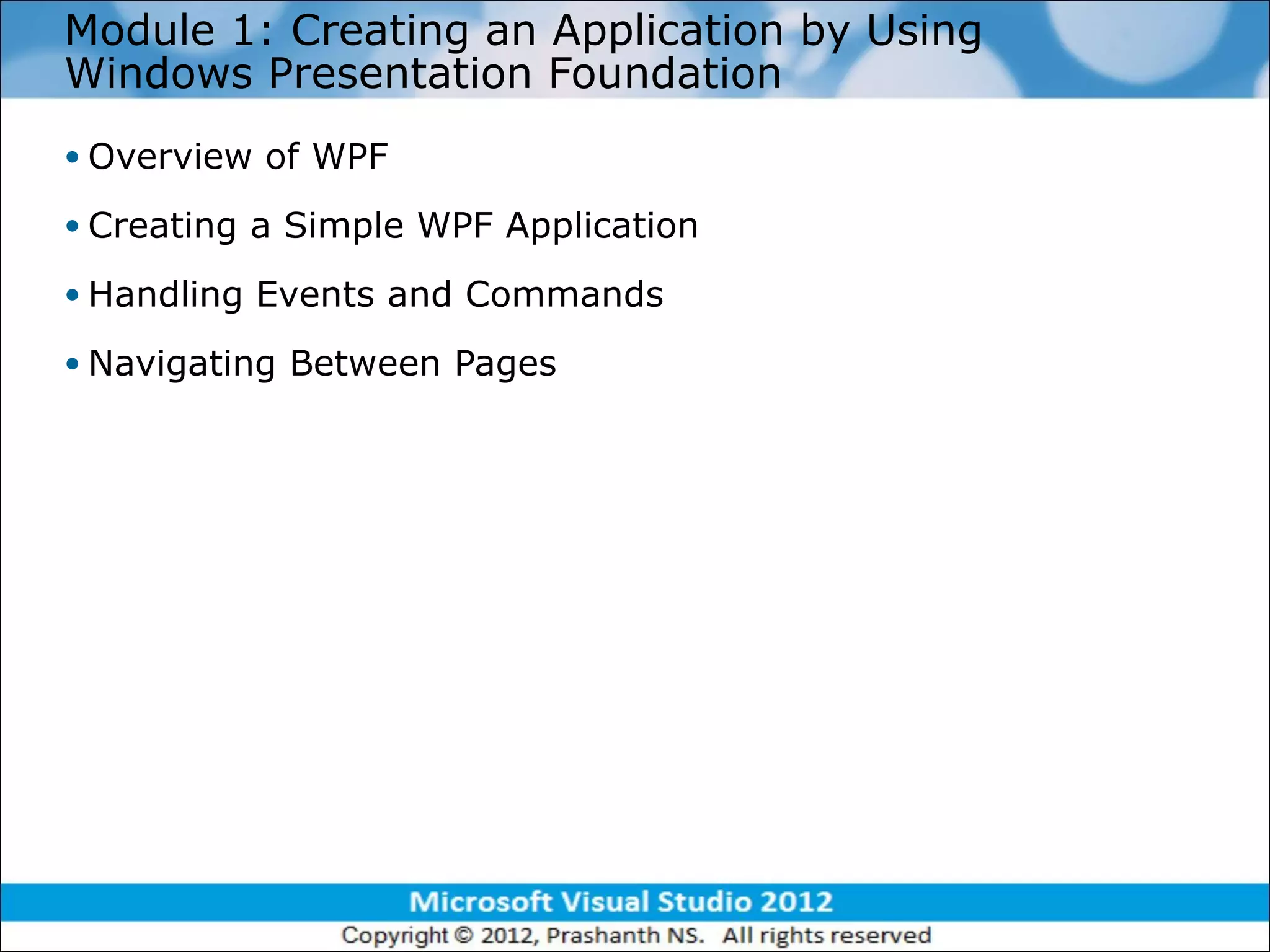 Module 1: Creating an Application by Using Windows Presentation Foundation

• Overview of WPF
• Creating a Simple WPF Application
• Handling Events and Commands
• Navigating Between Pages

Microsoft Visual Studio 2012
Copyright © 2012, Prashanth NS. All rights reserved